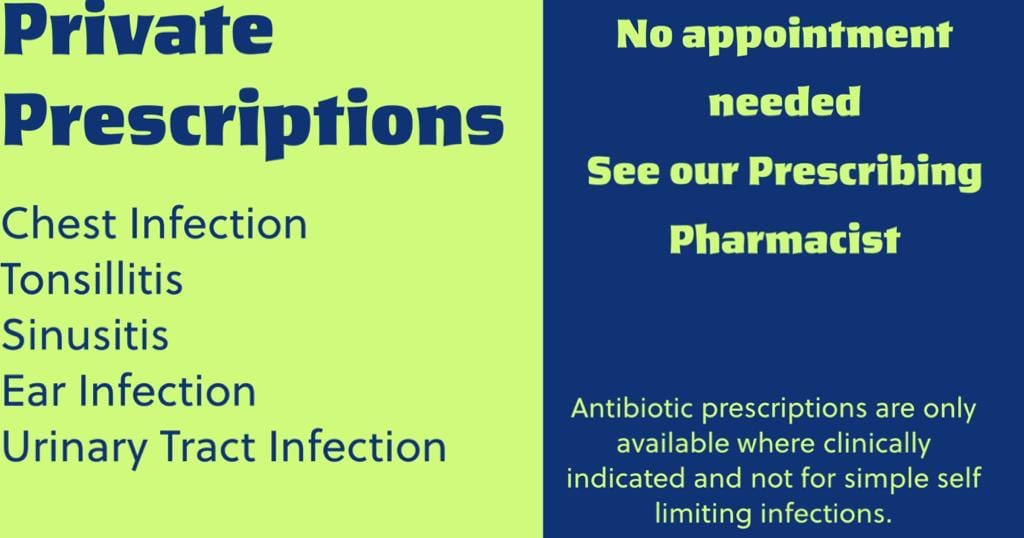 Private Prescriptions

Chest Infection
Tonsillitis
Sinusitis
Ear Infection
Urinary Tract Infection

No appointment needed
See our Prescribing Pharmacist

Antibiotic prescriptions are only available where clinically indicated and not for simple self limiting infections.